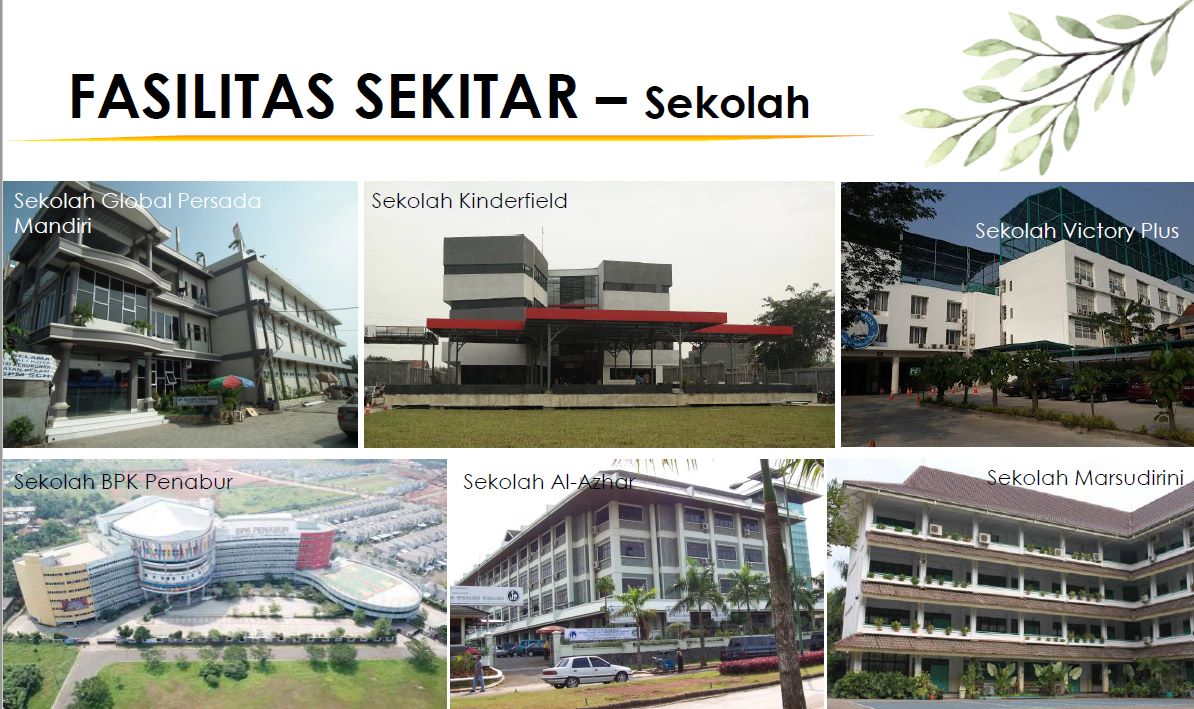 FASILITAS SEKITAR – Sekolah

Sekolah Global Persada Mandiri

Sekolah Kinderfield

Sekolah Victory Plus

Sekolah BPK Penabur

BPK PENABUR

Sekolah Al-Azhar

Sekolah Marsudirini